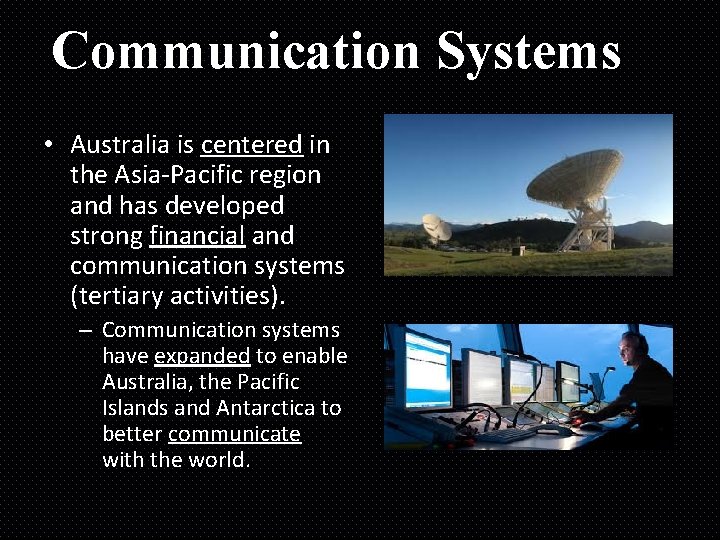 Communication Systems

• Australia is centered in the Asia-Pacific region and has developed strong financial and communication systems (tertiary activities).

– Communication systems have expanded to enable Australia, the Pacific Islands and Antarctica to better communicate with the world.